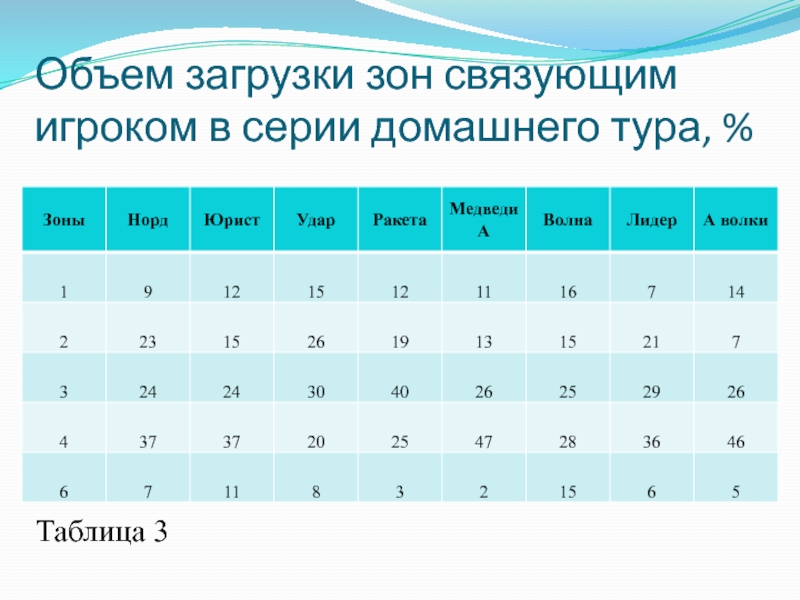 Объем загрузки зон связующим игроком в серии домашнего тура, %

| Зоны | Норд | Юрист | Удар | Ракета | Медведи А | Волна | Лидер | А волки |
|---|---|---|---|---|---|---|---|---|
| 1 | 9 | 12 | 15 | 12 | 11 | 16 | 7 | 14 |
| 2 | 23 | 15 | 26 | 19 | 13 | 15 | 21 | 7 |
| 3 | 24 | 24 | 30 | 40 | 26 | 25 | 29 | 26 |
| 4 | 37 | 37 | 20 | 25 | 47 | 28 | 36 | 46 |
| 6 | 7 | 11 | 8 | 3 | 2 | 15 | 6 | 5 |

Таблица 3